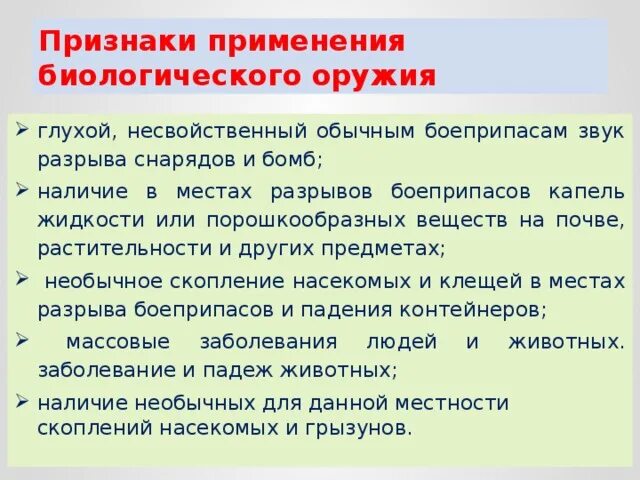 Признаки применения биологического оружия

➢ глухой, несвойственный обычным боеприпасам звук разрыва снарядов и бомб;
➢ наличие в местах разрывов боеприпасов капель жидкости или порошкообразных веществ на почве, растительности и других предметах;
➢ необычное скопление насекомых и клещей в местах разрыва боеприпасов и падения контейнеров;
➢ массовые заболевания людей и животных. заболевание и падеж животных;
➢ наличие необычных для данной местности скоплений насекомых и грызунов.